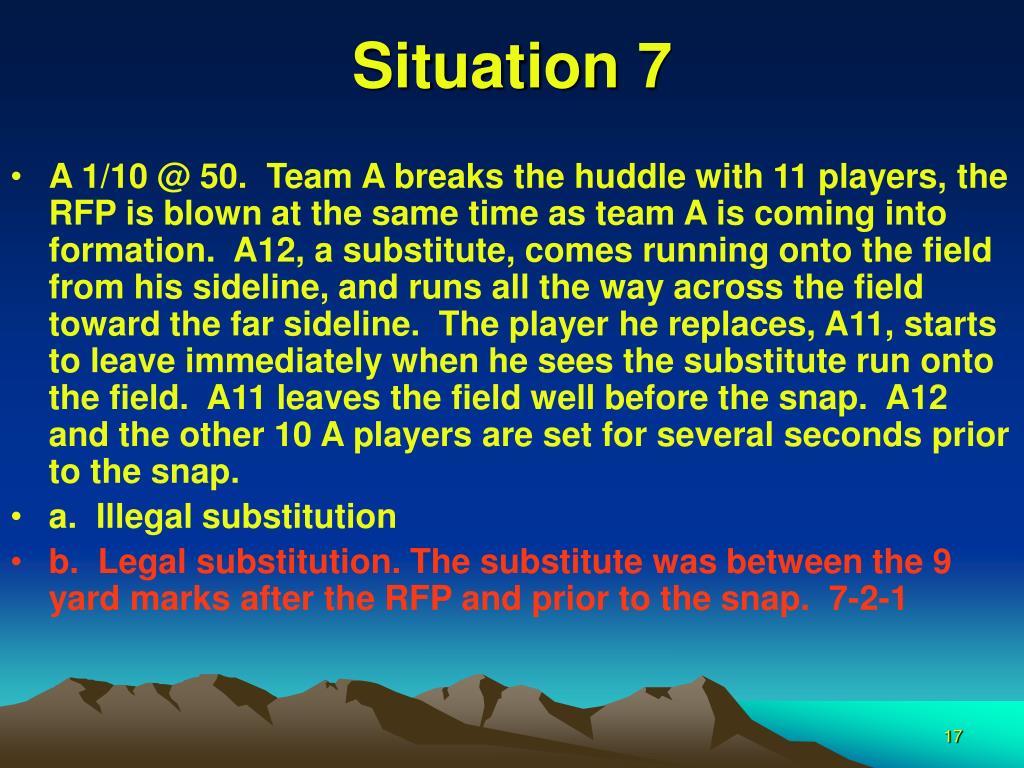 Situation 7

• A 1/10 @ 50. Team A breaks the huddle with 11 players, the RFP is blown at the same time as team A is coming into formation. A12, a substitute, comes running onto the field from his sideline, and runs all the way across the field toward the far sideline. The player he replaces, A11, starts to leave immediately when he sees the substitute run onto the field. A11 leaves the field well before the snap. A12 and the other 10 A players are set for several seconds prior to the snap.
• a. Illegal substitution
• b. Legal substitution. The substitute was between the 9 yard marks after the RFP and prior to the snap. 7-2-1

17